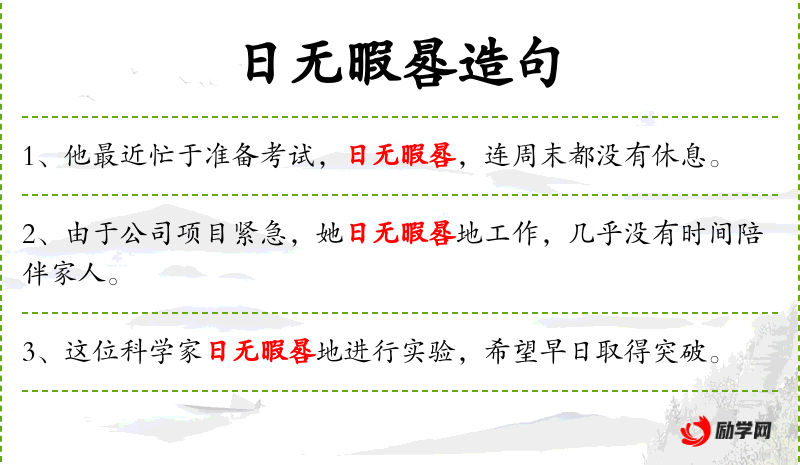 日无暇晷造句

1、他最近忙于准备考试，日无暇晷，连周末都没有休息。

2、由于公司项目紧急，她日无暇晷地工作，几乎没有时间陪伴家人。

3、这位科学家日无暇晷地进行实验，希望早日取得突破。

励学网